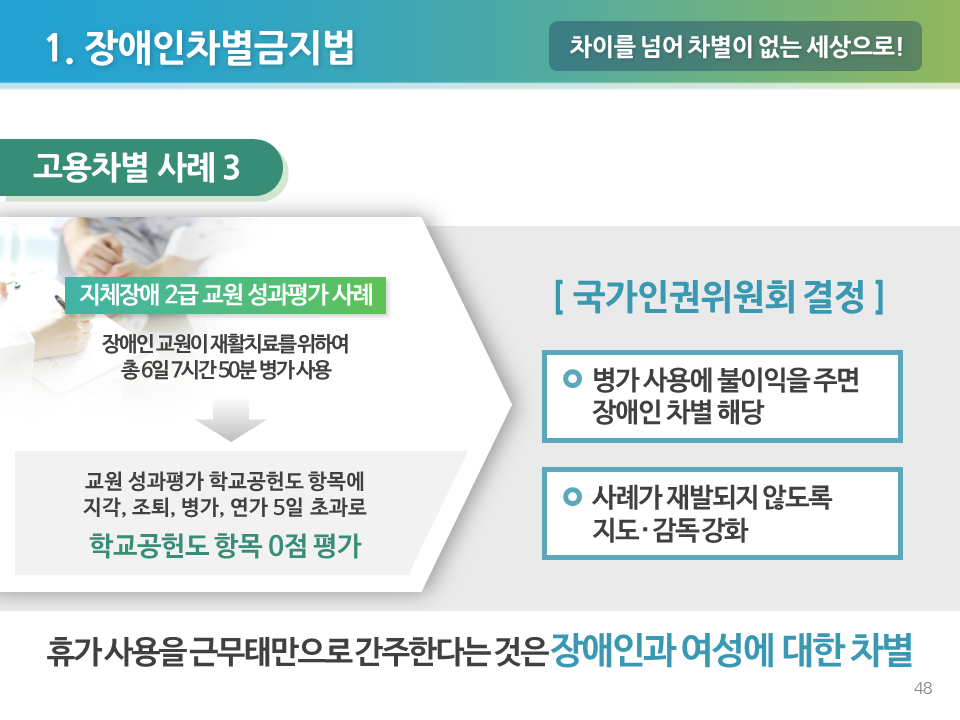 1. 장애인차별금지법

차이를 넘어 차별이 없는 세상으로!

고용차별 사례 3

지체장애 2급 교원 성과평가 사례

장애인 교원이 재활치료를 위하여 총 6일 7시간 50분 병가 사용

교원 성과평가 학교공헌도 항목에 지각, 조퇴, 병가, 연가 5일 초과로

학교공헌도 항목 0점 평가

[ 국가인권위원회 결정 ]

병가 사용에 불이익을 주면 장애인 차별 해당

사례가 재발되지 않도록 지도·감독 강화

휴가 사용을 근무태만으로 간주한다는 것은 장애인과 여성에 대한 차별

48